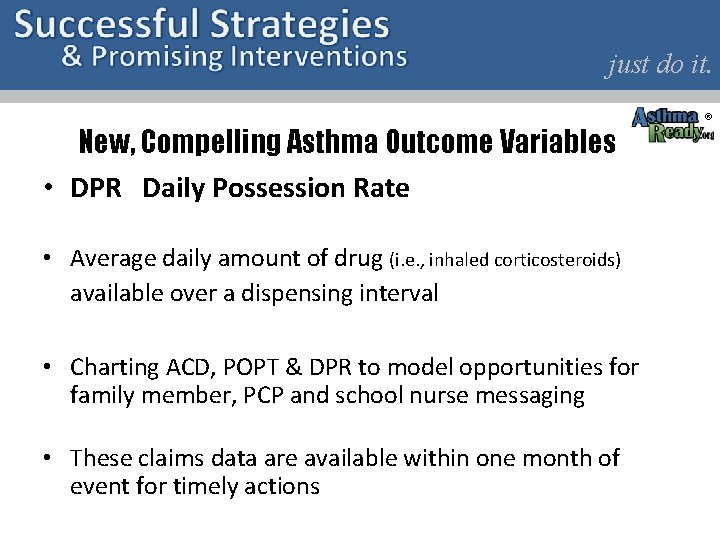 Successful Strategies
& Promising Interventions

just do it.

Asthma Ready.org ®

New, Compelling Asthma Outcome Variables

• DPR Daily Possession Rate

• Average daily amount of drug (i.e., inhaled corticosteroids) available over a dispensing interval

• Charting ACD, POPT & DPR to model opportunities for family member, PCP and school nurse messaging

• These claims data are available within one month of event for timely actions